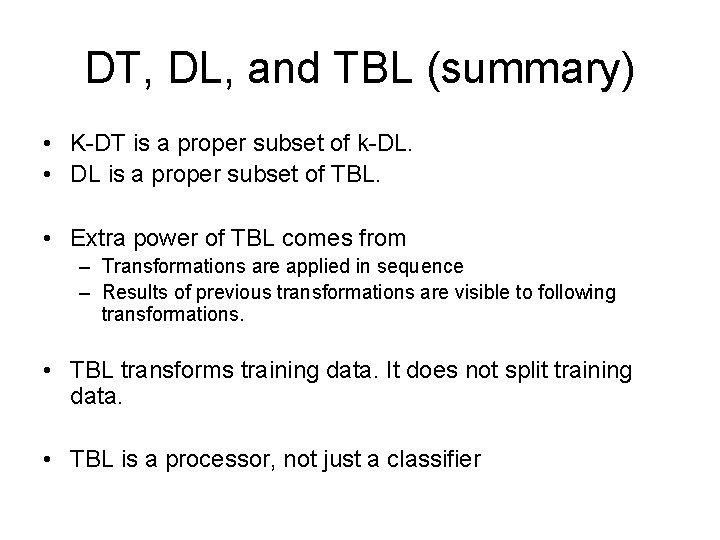 DT, DL, and TBL (summary)

• K-DT is a proper subset of k-DL.
• DL is a proper subset of TBL.

• Extra power of TBL comes from
– Transformations are applied in sequence
– Results of previous transformations are visible to following transformations.

• TBL transforms training data. It does not split training data.

• TBL is a processor, not just a classifier